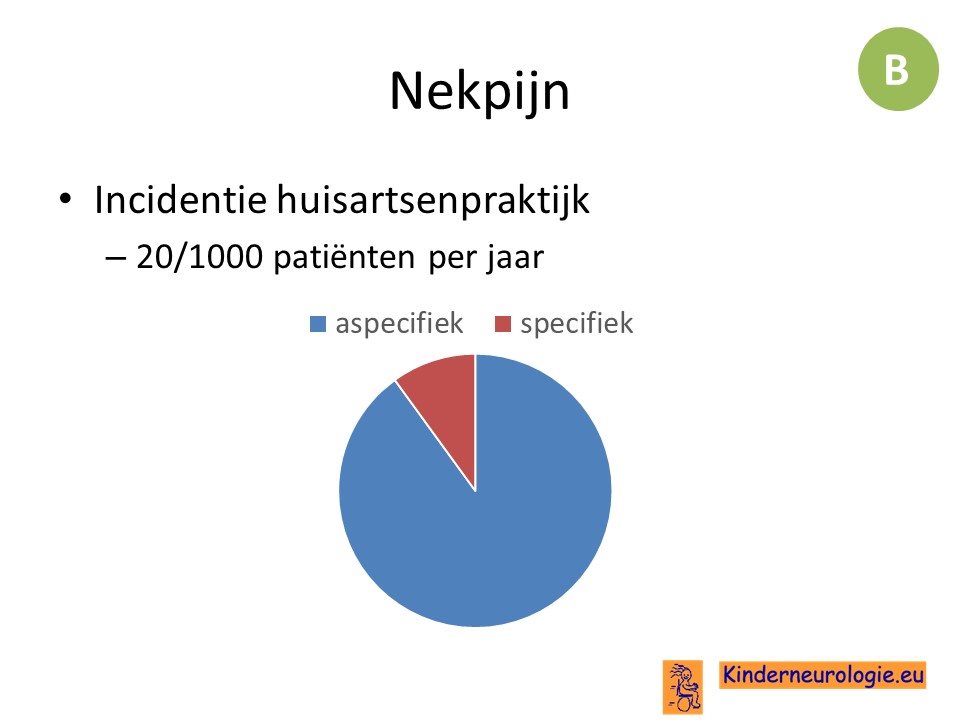 Nekpijn

B

• Incidentie huisartsenpraktijk
– 20/1000 patiënten per jaar

aspecifiek specifiek

Kinderneurologie.eu